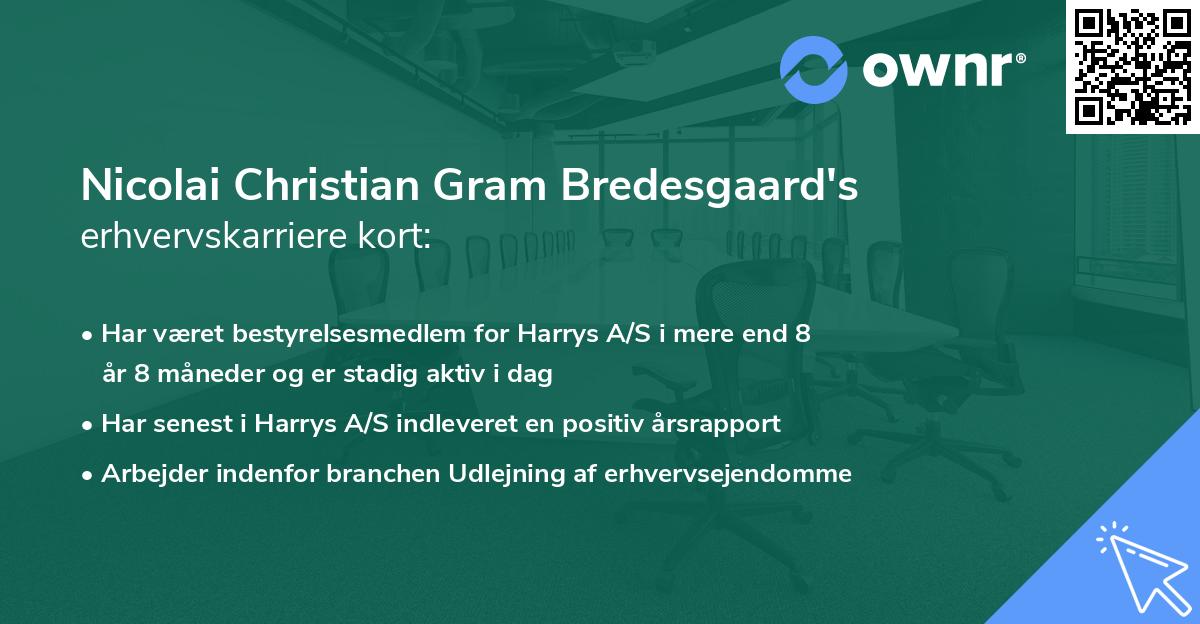 ownr®

Nicolai Christian Gram Bredesgaard's erhvervskarriere kort:

• Har været bestyrelsesmedlem for Harrys A/S i mere end 8 år 8 måneder og er stadig aktiv i dag
• Har senest i Harrys A/S indleveret en positiv årsrapport
• Arbejder indenfor branchen Udlejning af erhvervsejendomme